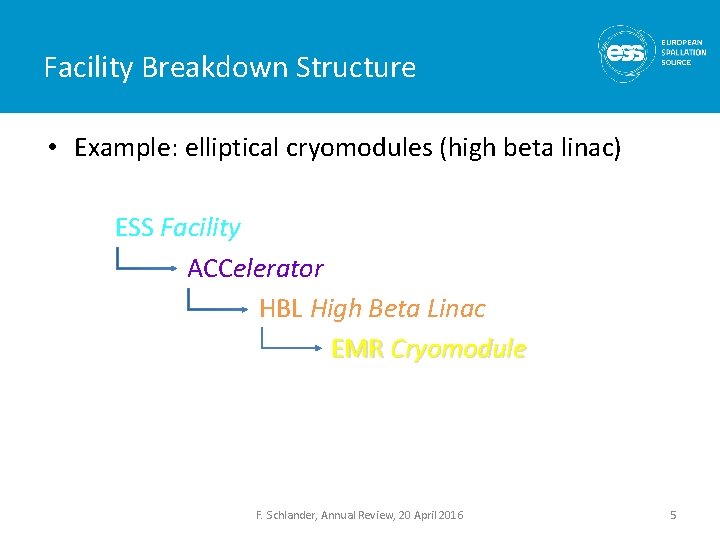 Facility Breakdown Structure

ess EUROPEAN SPALLATION SOURCE

• Example: elliptical cryomodules (high beta linac)

ESS Facility

ACCelerator

HBL High Beta Linac

EMR Cryomodule

F. Schlander, Annual Review, 20 April 2016

5